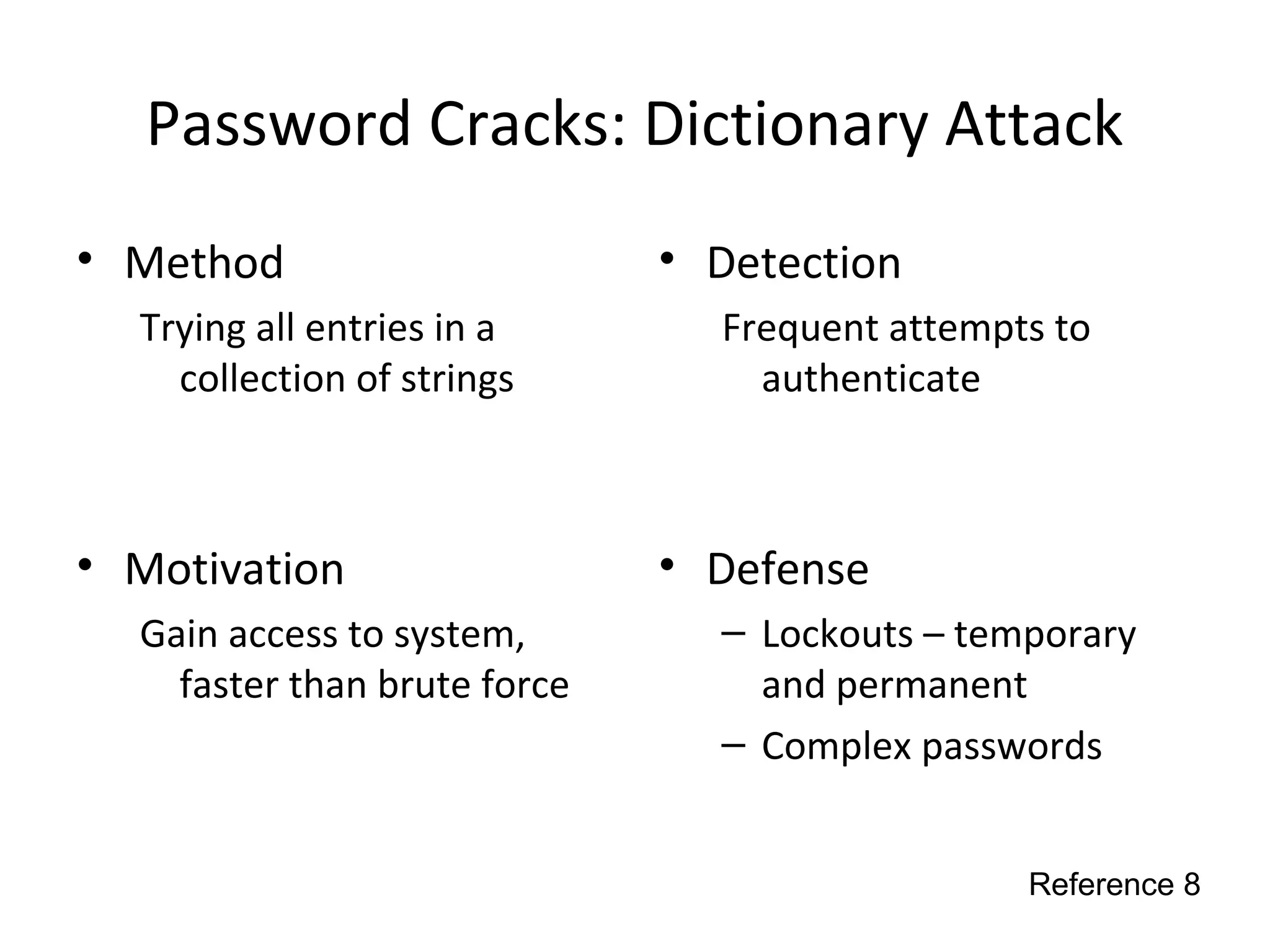 Password Cracks: Dictionary Attack

• Method

Trying all entries in a collection of strings

• Motivation

Gain access to system, faster than brute force

• Detection

Frequent attempts to authenticate

• Defense

– Lockouts – temporary and permanent

– Complex passwords

Reference 8